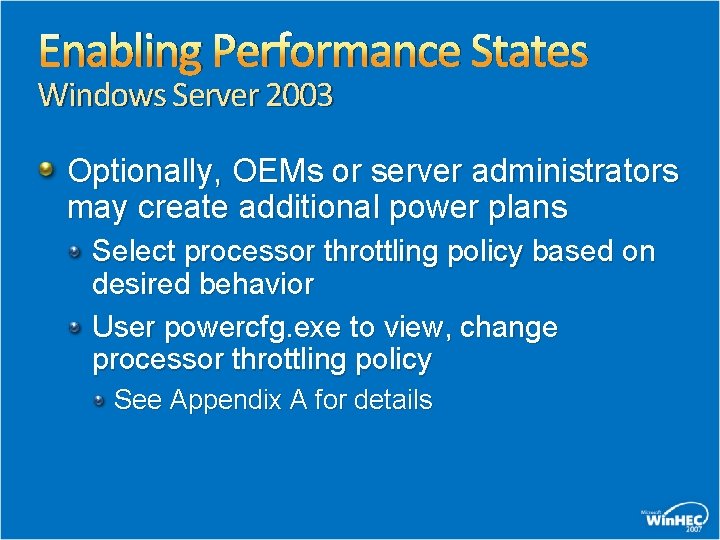 Enabling Performance States
Windows Server 2003

Optionally, OEMs or server administrators may create additional power plans

Select processor throttling policy based on desired behavior

User powercfg.exe to view, change processor throttling policy

See Appendix A for details

Microsoft WinHEC 2007